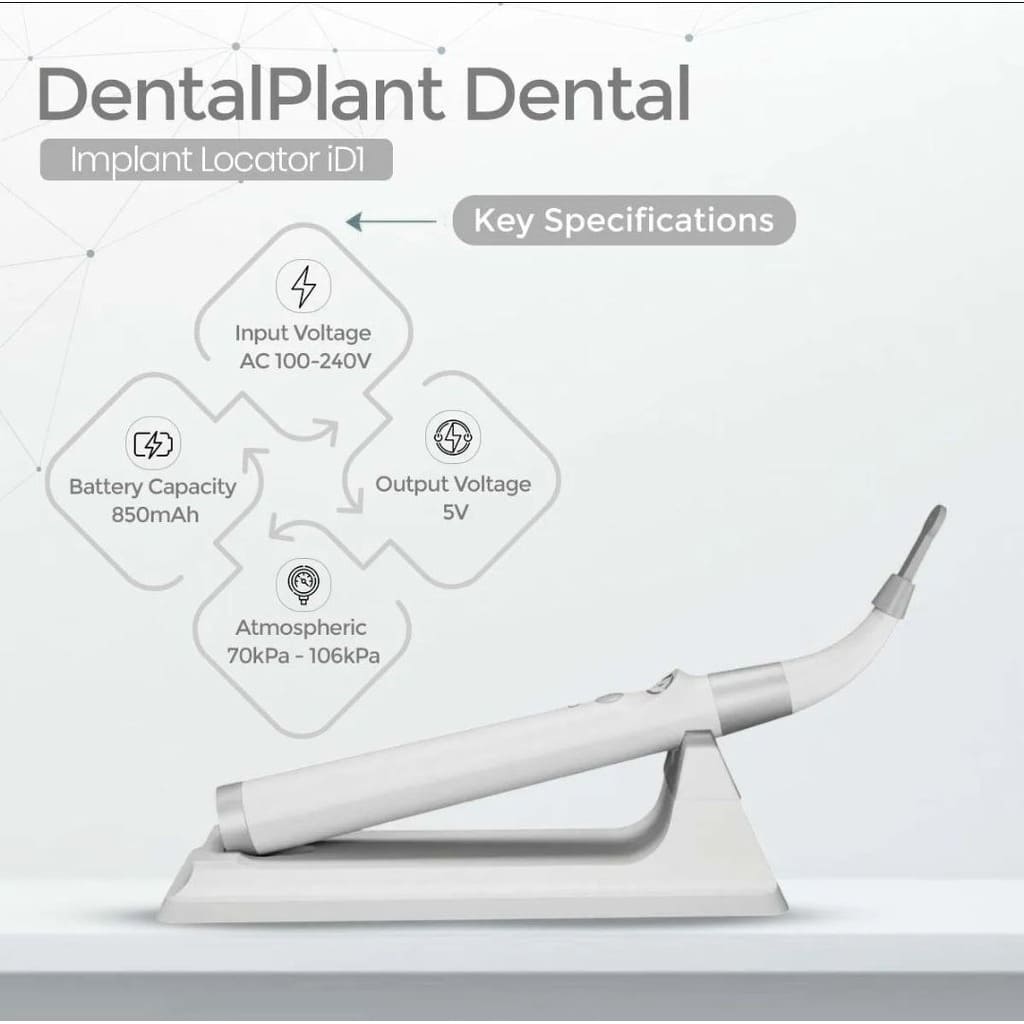 DentalPlant Dental

Implant Locator iD1

Key Specifications

Input Voltage
AC 100-240V

Battery Capacity
850mAh

Output Voltage
5V

Atmospheric
70kPa - 106kPa